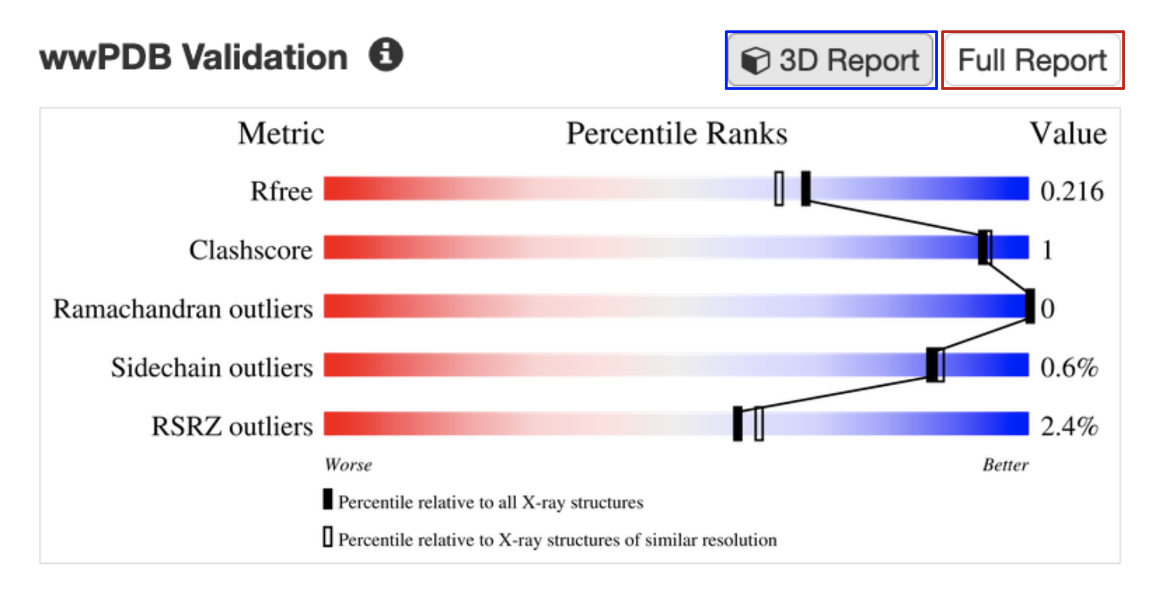 wwPDB Validation

3D Report Full Report

| Metric | Percentile Ranks | Value |
|---|---|---|
| Rfree | | 0.216 |
| Clashscore | | 1 |
| Ramachandran outliers | | 0 |
| Sidechain outliers | | 0.6% |
| RSRZ outliers | | 2.4% |

Worse Better

Percentile relative to all X-ray structures

Percentile relative to X-ray structures of similar resolution